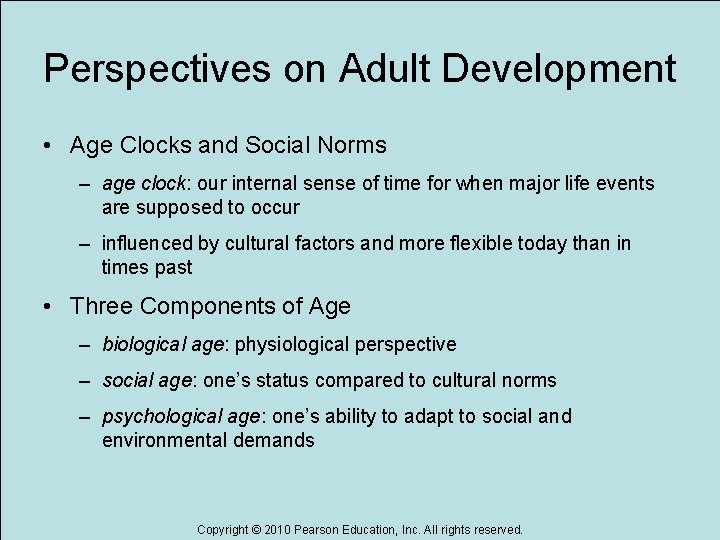 Perspectives on Adult Development

• Age Clocks and Social Norms
  – age clock: our internal sense of time for when major life events are supposed to occur
  – influenced by cultural factors and more flexible today than in times past

• Three Components of Age
  – biological age: physiological perspective
  – social age: one's status compared to cultural norms
  – psychological age: one's ability to adapt to social and environmental demands

Copyright © 2010 Pearson Education, Inc. All rights reserved.